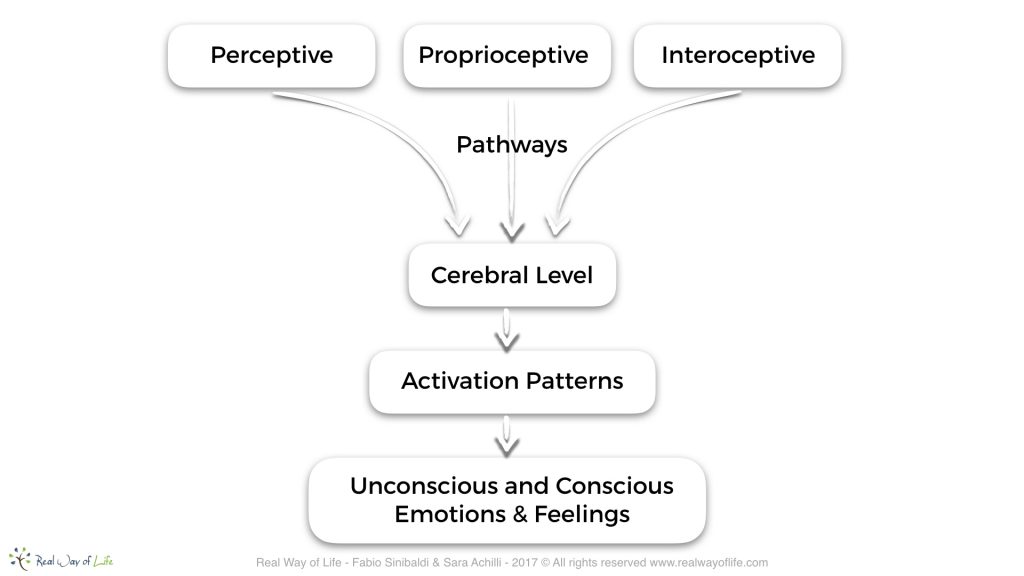 Perceptive

Proprioceptive

Interoceptive

Pathways

Cerebral Level

Activation Patterns

Unconscious and Conscious Emotions & Feelings

Real Way of Life

Real Way of Life - Fabio Sinibaldi & Sara Achilli - 2017 © All rights reserved www.realwayoflife.com